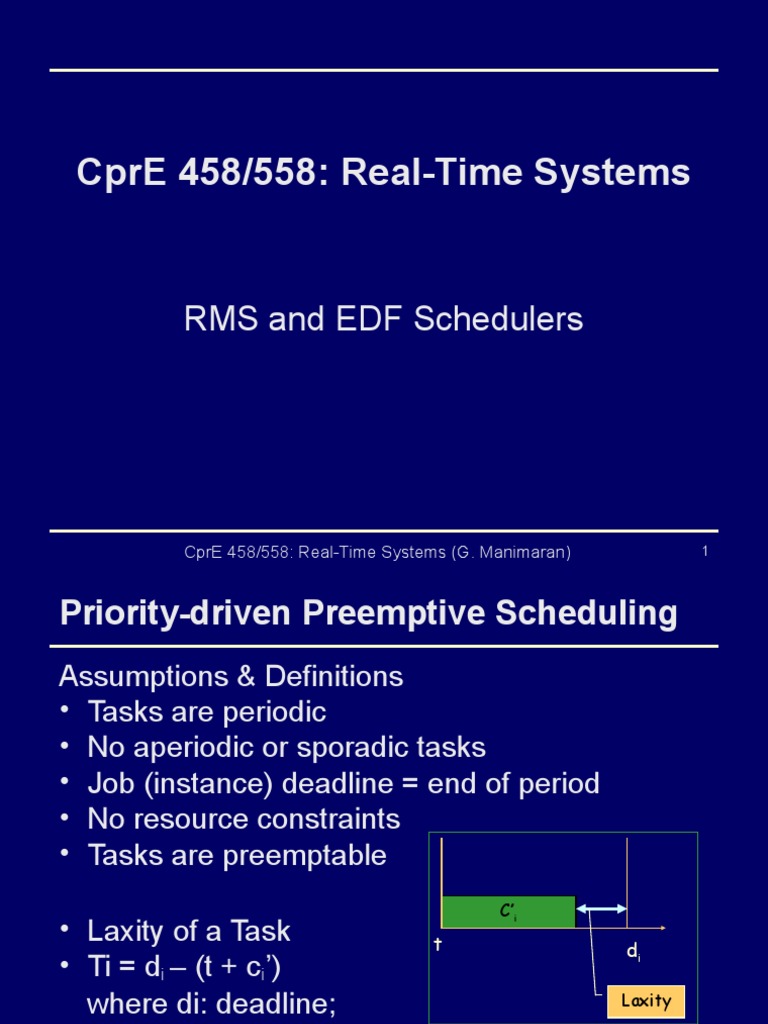 CprE 458/558: Real-Time Systems

RMS and EDF Schedulers

CprE 458/558: Real-Time Systems (G. Manimaran)

1

Priority-driven Preemptive Scheduling

Assumptions & Definitions

• Tasks are periodic
• No aperiodic or sporadic tasks
• Job (instance) deadline = end of period
• No resource constraints
• Tasks are preemptable

• Laxity of a Task
• Ti = $d_i$ – (t + $c_i$')
where di: deadline;

$C'_i$

t

$d_i$

Laxity